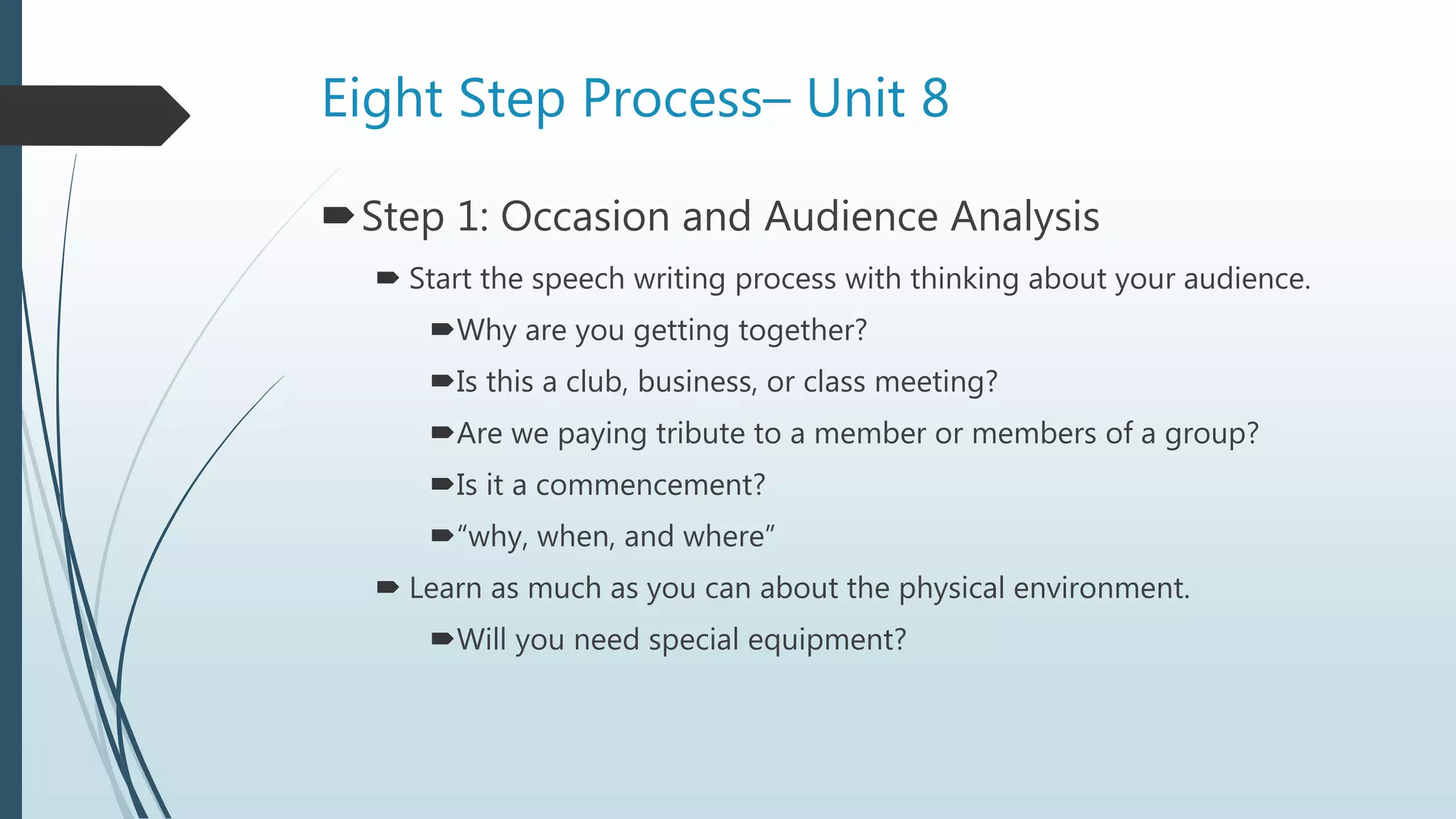 Eight Step Process– Unit 8

Step 1: Occasion and Audience Analysis

Start the speech writing process with thinking about your audience.

Why are you getting together?

Is this a club, business, or class meeting?

Are we paying tribute to a member or members of a group?

Is it a commencement?

“why, when, and where”

Learn as much as you can about the physical environment.

Will you need special equipment?